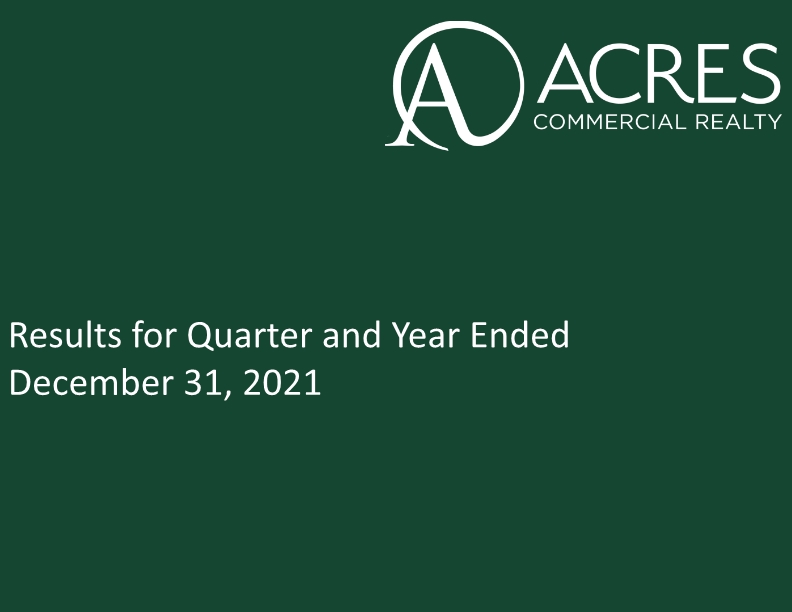 A ACRES
COMMERCIAL REALTY

Results for Quarter and Year Ended December 31, 2021